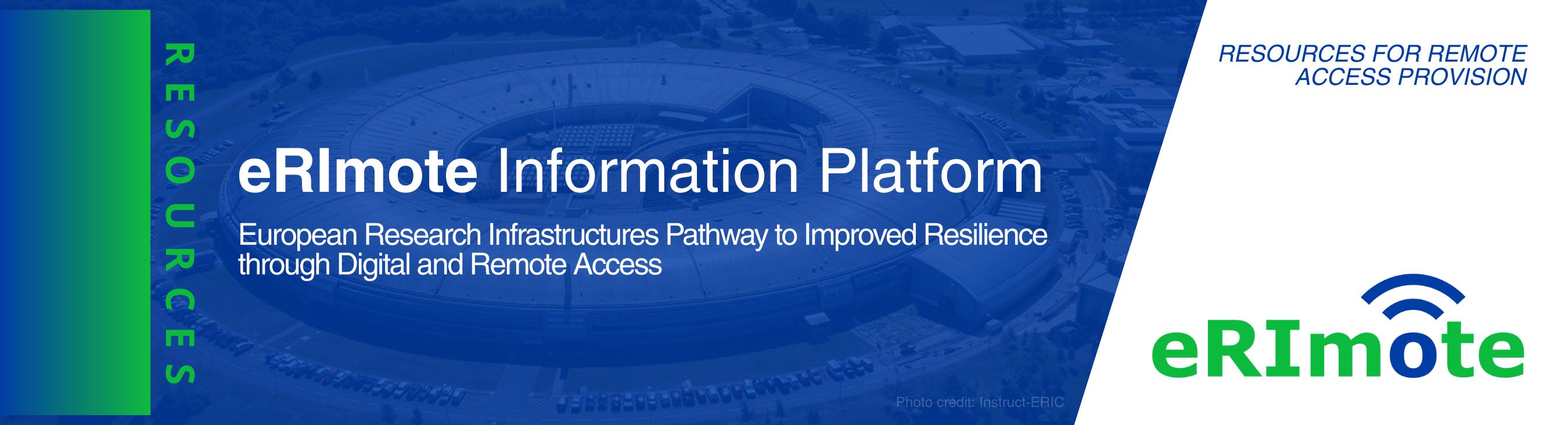 RESOURCES

eRImote Information Platform

European Research Infrastructures Pathway to Improved Resilience through Digital and Remote Access

Photo credit: Instruct-ERIC

RESOURCES FOR REMOTE ACCESS PROVISION

eRImote